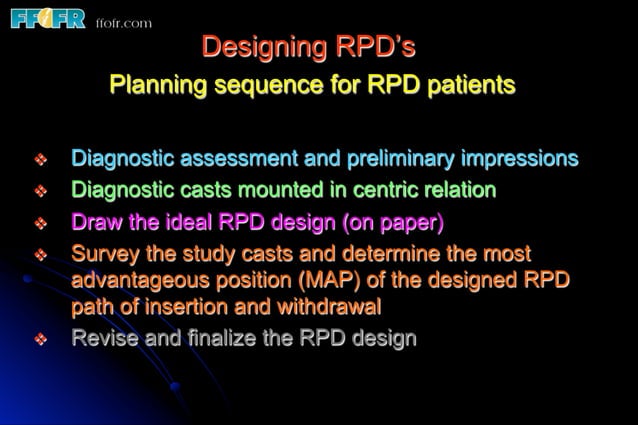 FFOFR ffofr.com

Designing RPD's

Planning sequence for RPD patients

❖ Diagnostic assessment and preliminary impressions
❖ Diagnostic casts mounted in centric relation
❖ Draw the ideal RPD design (on paper)
❖ Survey the study casts and determine the most advantageous position (MAP) of the designed RPD path of insertion and withdrawal
❖ Revise and finalize the RPD design